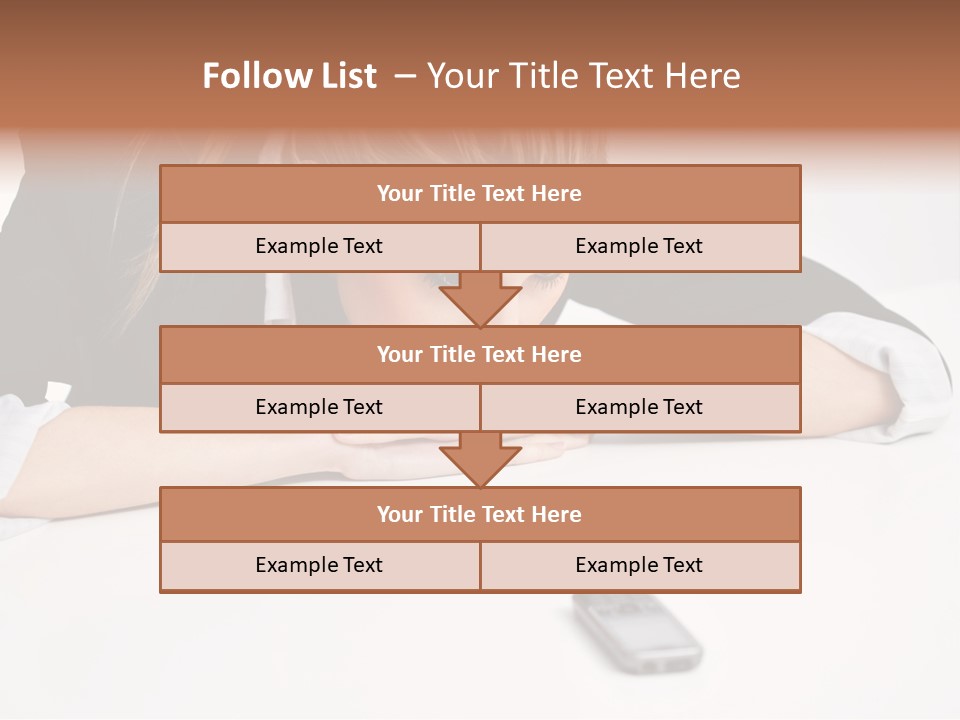 Follow List – Your Title Text Here

Your Title Text Here

Example Text

Example Text

Your Title Text Here

Example Text

Example Text

Your Title Text Here

Example Text

Example Text